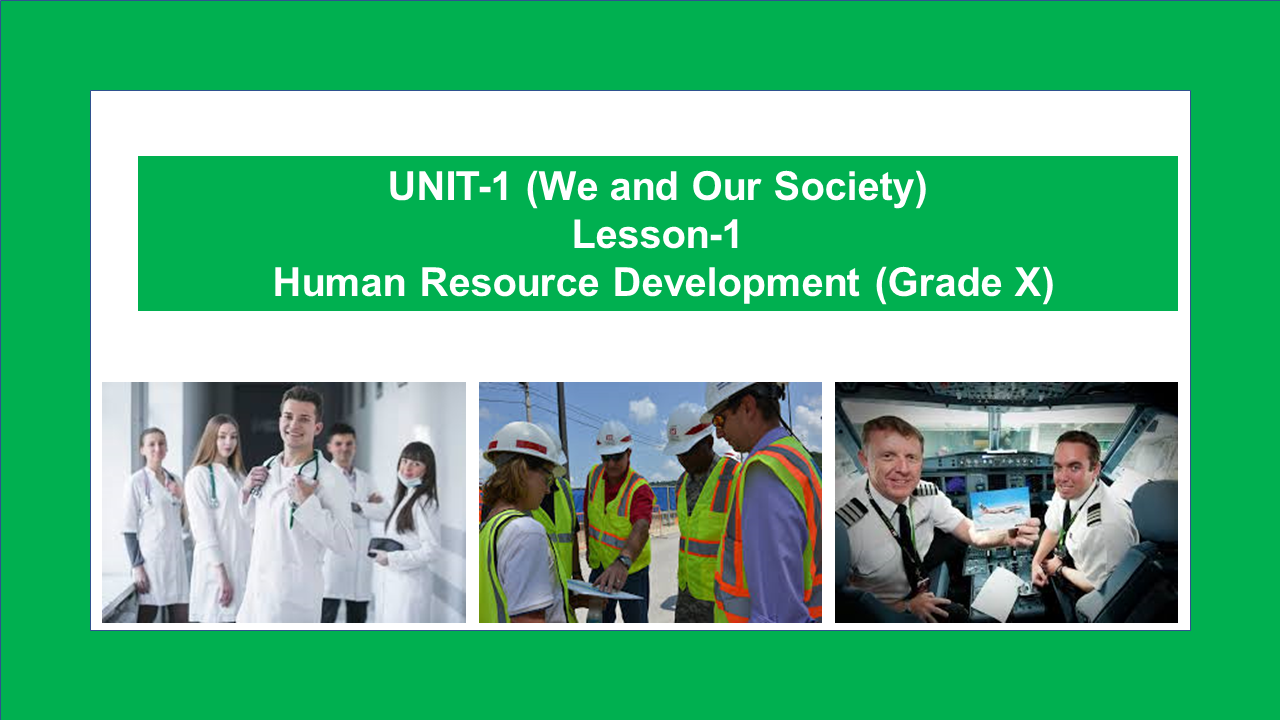 UNIT-1 (We and Our Society)
Lesson-1
Human Resource Development (Grade X)